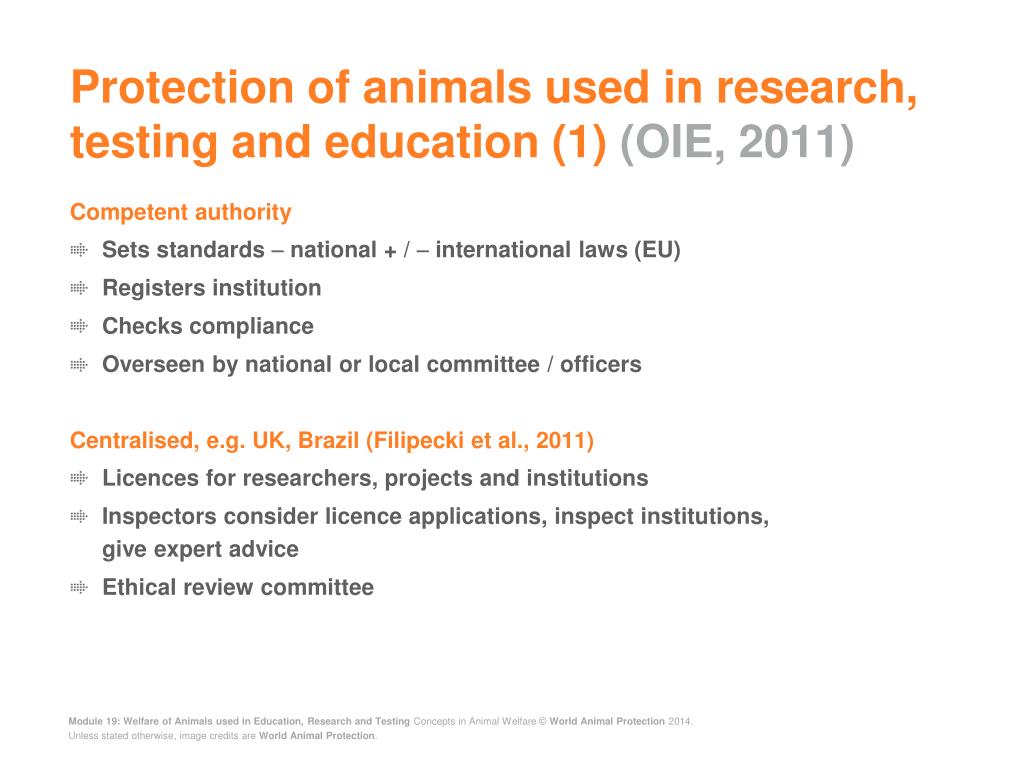 Protection of animals used in research, testing and education (1) (OIE, 2011)

Competent authority

Sets standards – national + / – international laws (EU)

Registers institution

Checks compliance

Overseen by national or local committee / officers

Centralised, e.g. UK, Brazil (Filipecki et al., 2011)

Licences for researchers, projects and institutions

Inspectors consider licence applications, inspect institutions, give expert advice

Ethical review committee

Module 19: Welfare of Animals used in Education, Research and Testing Concepts in Animal Welfare © World Animal Protection 2014.
Unless stated otherwise, image credits are World Animal Protection.